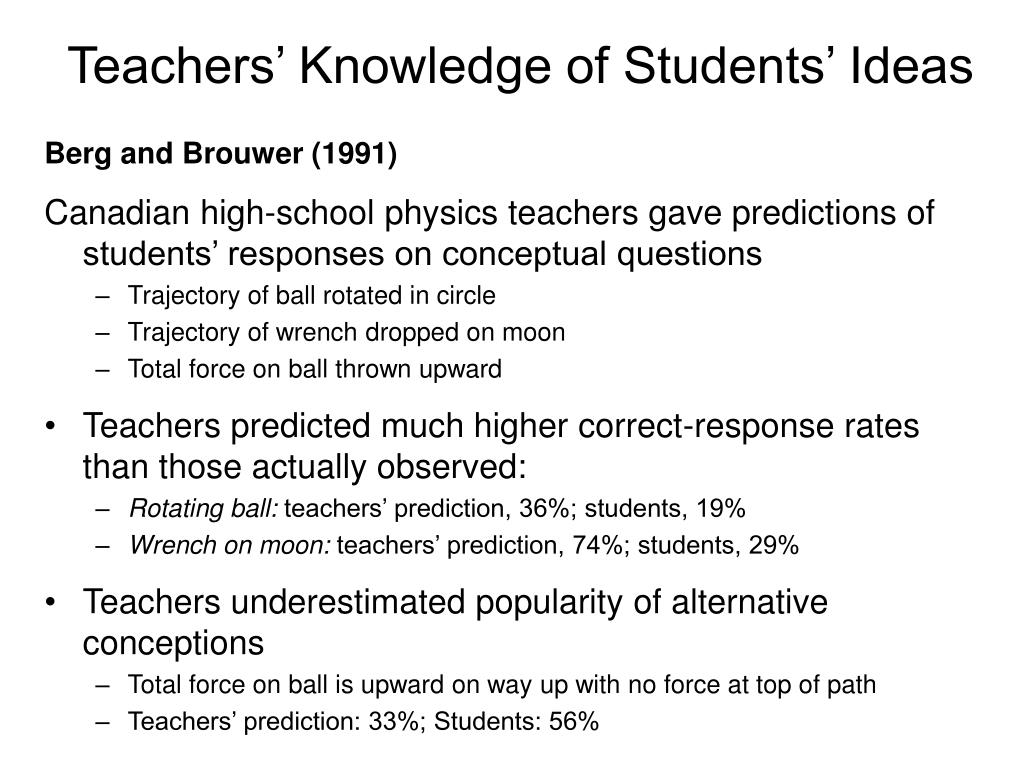 Teachers’ Knowledge of Students’ Ideas

Berg and Brouwer (1991)

Canadian high-school physics teachers gave predictions of students’ responses on conceptual questions

– Trajectory of ball rotated in circle
– Trajectory of wrench dropped on moon
– Total force on ball thrown upward

• Teachers predicted much higher correct-response rates than those actually observed:

– Rotating ball: teachers’ prediction, 36%; students, 19%
– Wrench on moon: teachers’ prediction, 74%; students, 29%

• Teachers underestimated popularity of alternative conceptions

– Total force on ball is upward on way up with no force at top of path
– Teachers’ prediction: 33%; Students: 56%